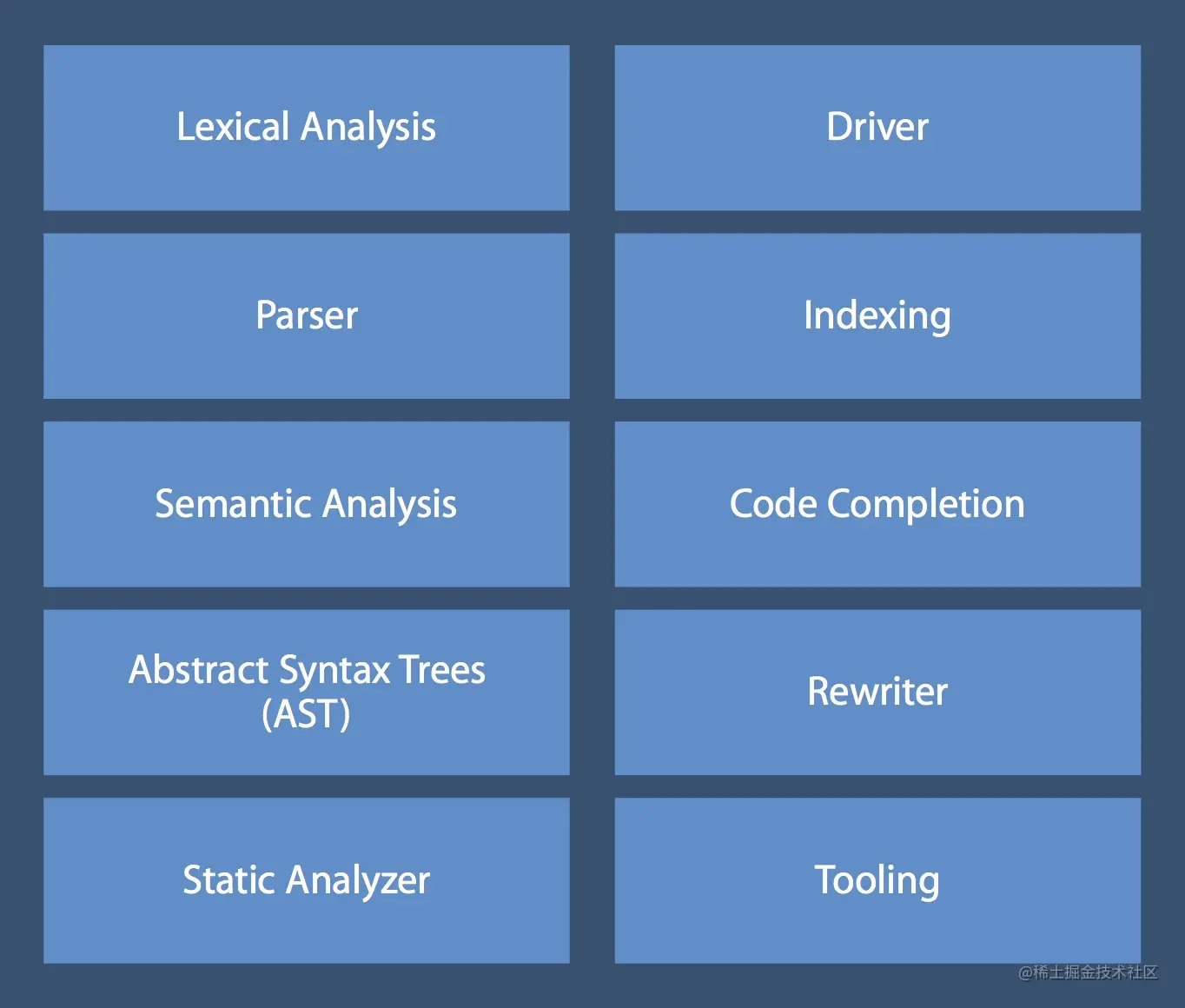 Lexical Analysis

Parser

Semantic Analysis

Abstract Syntax Trees (AST)

Static Analyzer

Driver

Indexing

Code Completion

Rewriter

Tooling

@稀土掘金技术社区